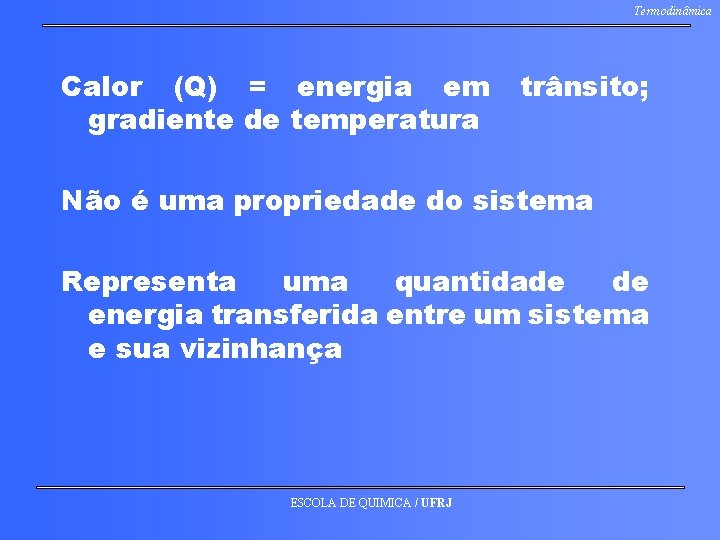 Termodinâmica

Calor (Q) = energia em trânsito; gradiente de temperatura

Não é uma propriedade do sistema

Representa uma quantidade de energia transferida entre um sistema e sua vizinhança

ESCOLA DE QUIMICA / UFRJ